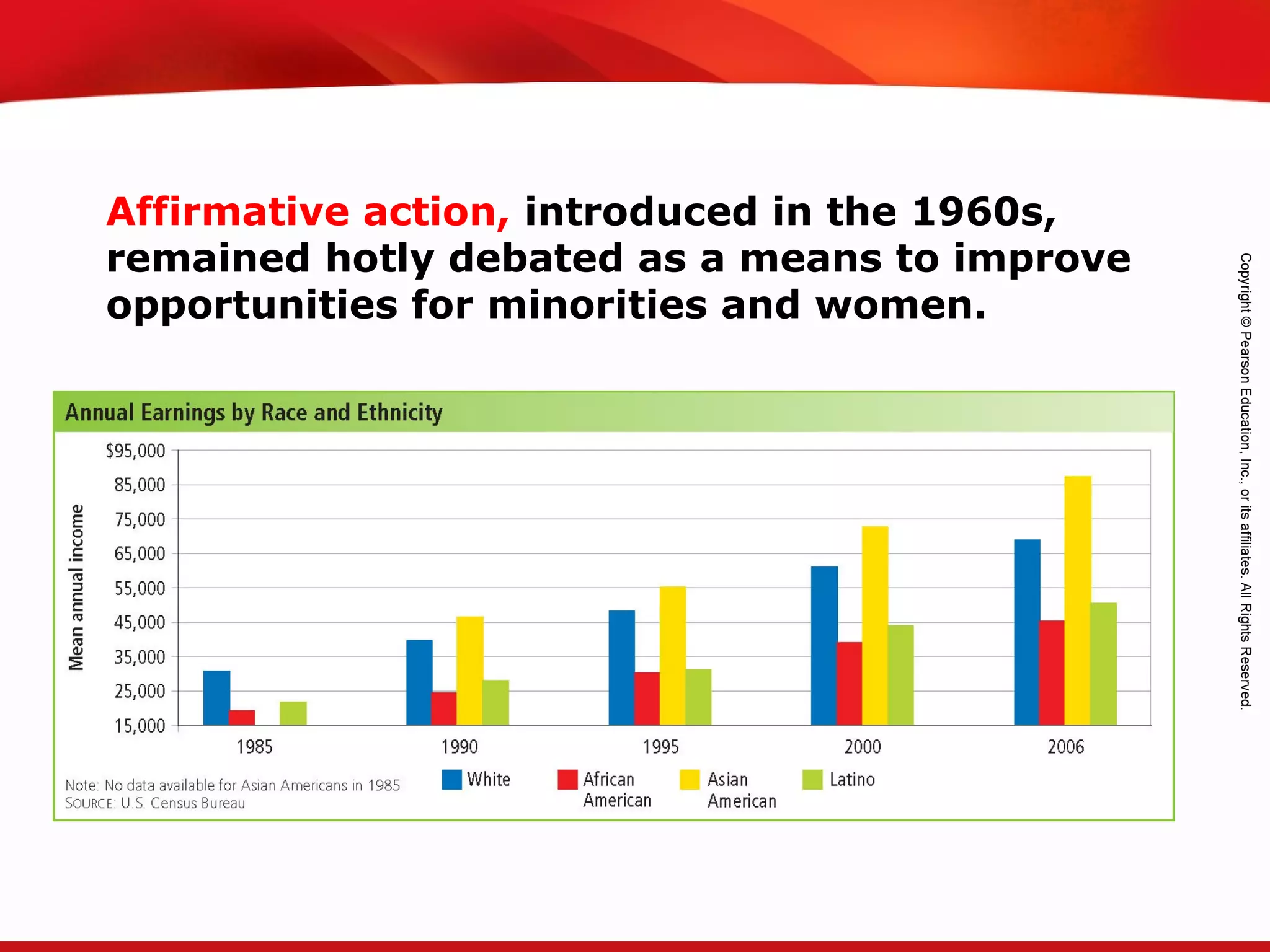 Affirmative action, introduced in the 1960s, remained hotly debated as a means to improve opportunities for minorities and women.

Annual Earnings by Race and Ethnicity

Mean annual income

$95,000
85,000
75,000
65,000
55,000
45,000
35,000
25,000
15,000

1985
1990
1995
2000
2006

Note: No data available for Asian Americans in 1985
SOURCE: U.S. Census Bureau

White
African American
Asian American
Latino

Copyright © Pearson Education, Inc., or its affiliates. All Rights Reserved.